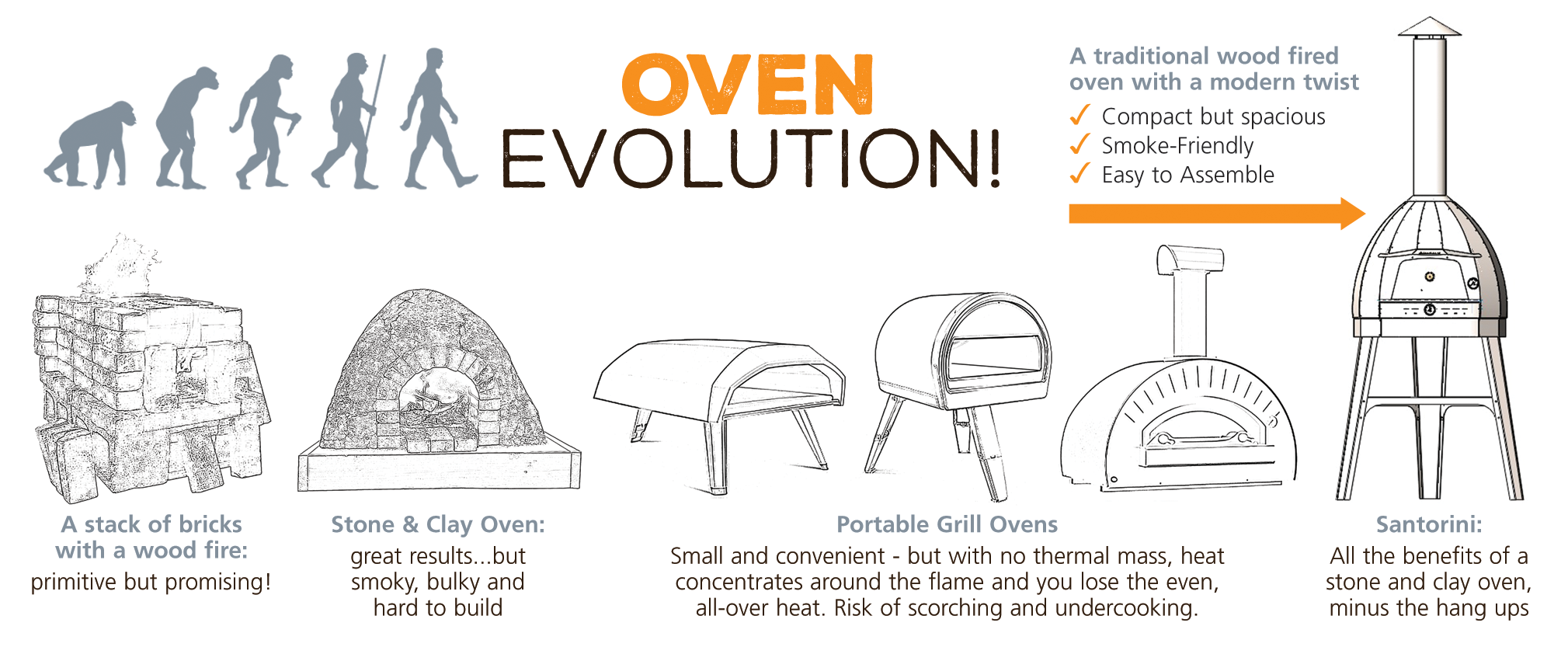 OVEN
EVOLUTION!

A traditional wood fired oven with a modern twist
✓ Compact but spacious
✓ Smoke-Friendly
✓ Easy to Assemble

A stack of bricks with a wood fire:
primitive but promising!

Stone & Clay Oven:
great results...but smoky, bulky and hard to build

Portable Grill Ovens
Small and convenient - but with no thermal mass, heat concentrates around the flame and you lose the even, all-over heat. Risk of scorching and undercooking.

Santorini:
All the benefits of a stone and clay oven, minus the hang ups